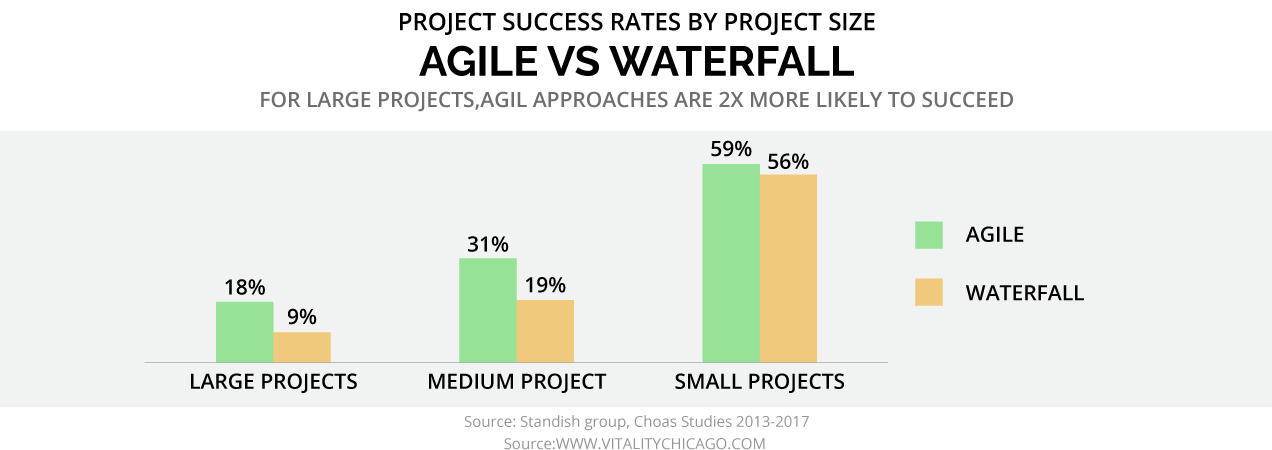 PROJECT SUCCESS RATES BY PROJECT SIZE

AGILE VS WATERFALL

FOR LARGE PROJECTS,AGIL APPROACHES ARE 2X MORE LIKELY TO SUCCEED

18%
9%
31%
19%
59%
56%

LARGE PROJECTS
MEDIUM PROJECT
SMALL PROJECTS

AGILE
WATERFALL

Source: Standish group, Choas Studies 2013-2017
Source:WWW.VITALITYCHICAGO.COM